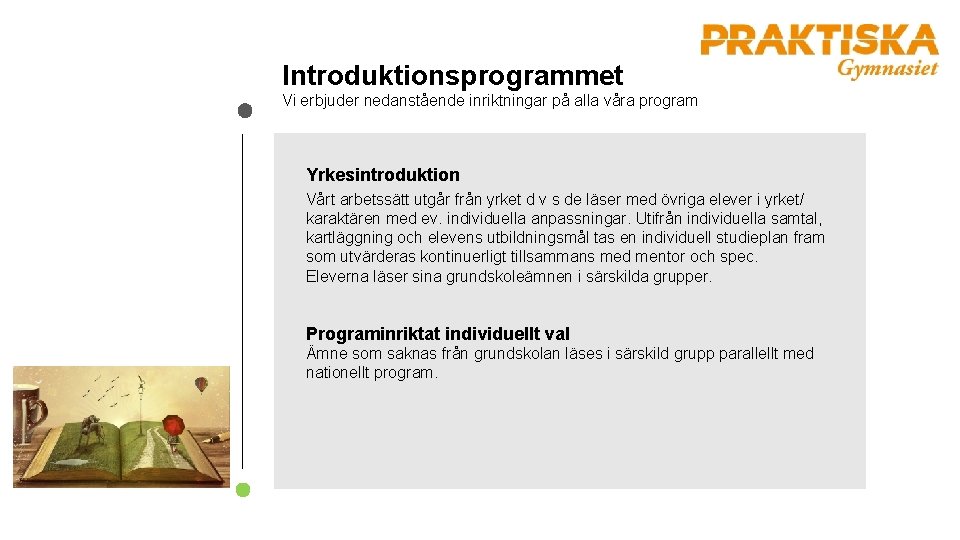 PRAKTISKA Gymnasiet

Introduktionsprogrammet

Vi erbjuder nedanstående inriktningar på alla våra program

Yrkesintroduktion

Vårt arbetssätt utgår från yrket d v s de läser med övriga elever i yrket/ karaktären med ev. individuella anpassningar. Utifrån individuella samtal, kartläggning och elevens utbildningsmål tas en individuell studieplan fram som utvärderas kontinuerligt tillsammans med mentor och spec. Eleverna läser sina grundskoleämnen i särskilda grupper.

Programinriktat individuellt val

Ämne som saknas från grundskolan läses i särskild grupp parallellt med nationellt program.